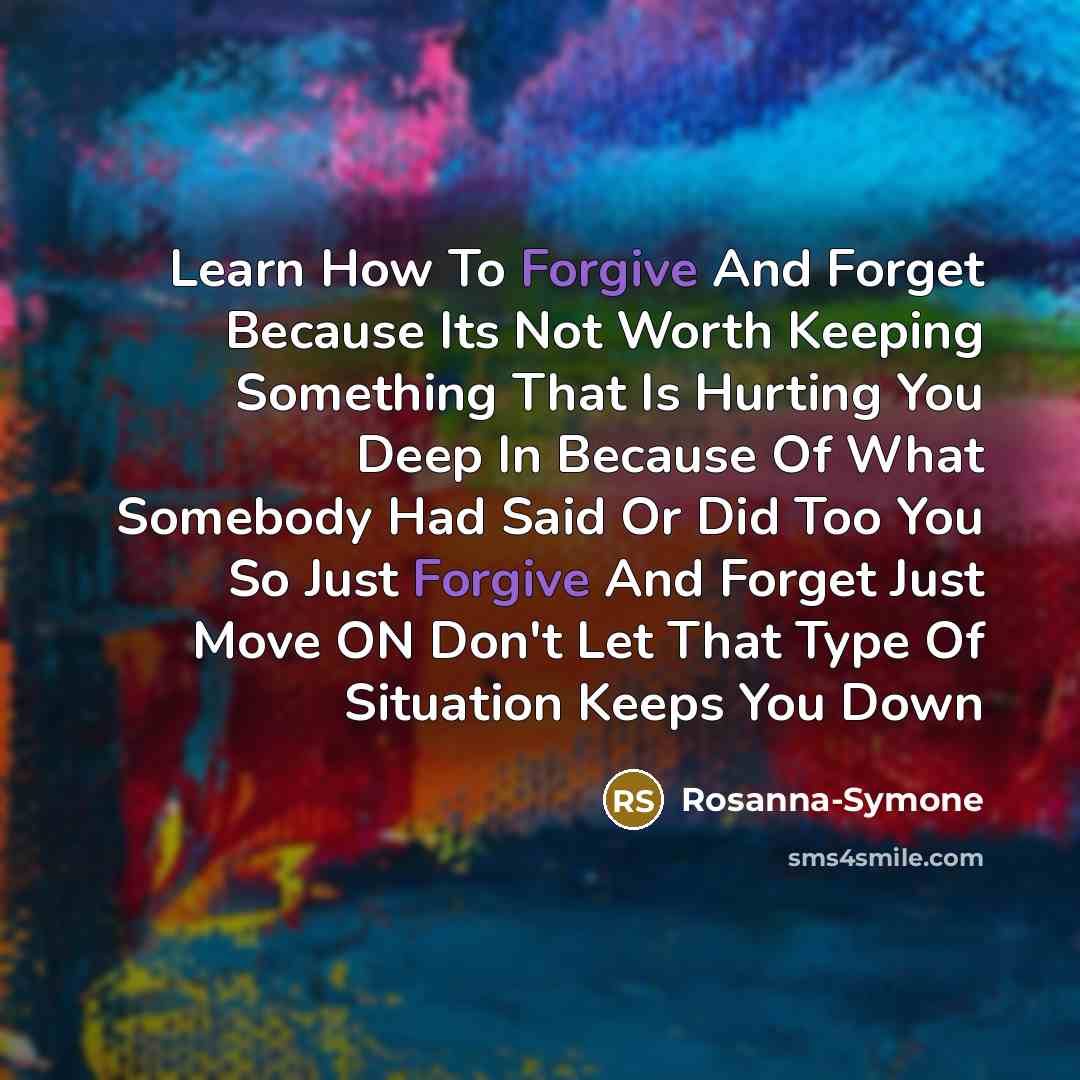 Learn How To Forgive And Forget Because Its Not Worth Keeping Something That Is Hurting You Deep In Because Of What Somebody Had Said Or Did Too You So Just Forgive And Forget Just Move ON Don't Let That Type Of Situation Keeps You Down

RS Rosanna-Symone

sms4smile.com